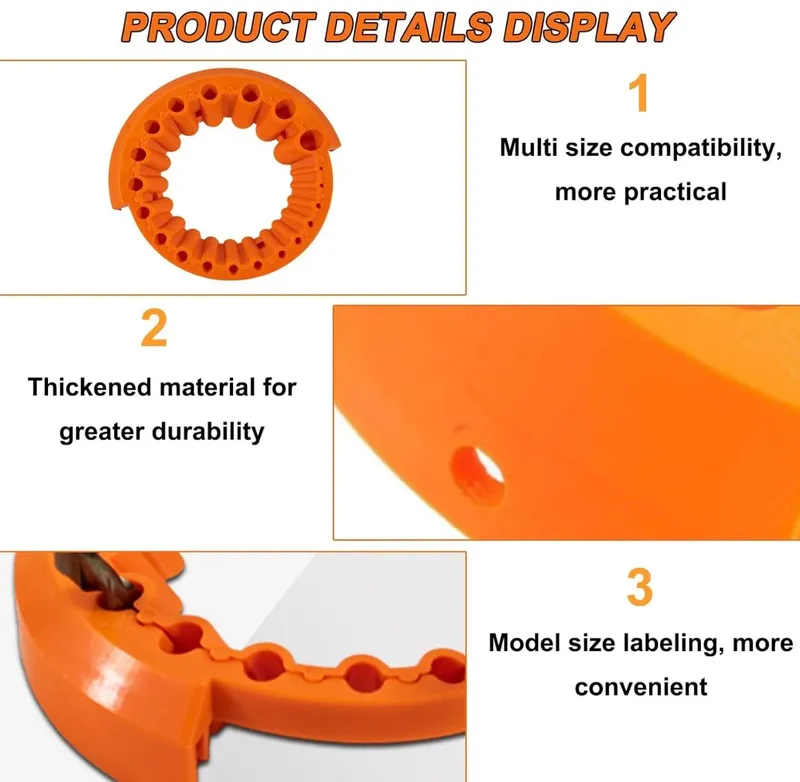 PRODUCT DETAILS DISPLAY

1

Multi size compatibility, more practical

2

Thickened material for greater durability

3

Model size labeling, more convenient